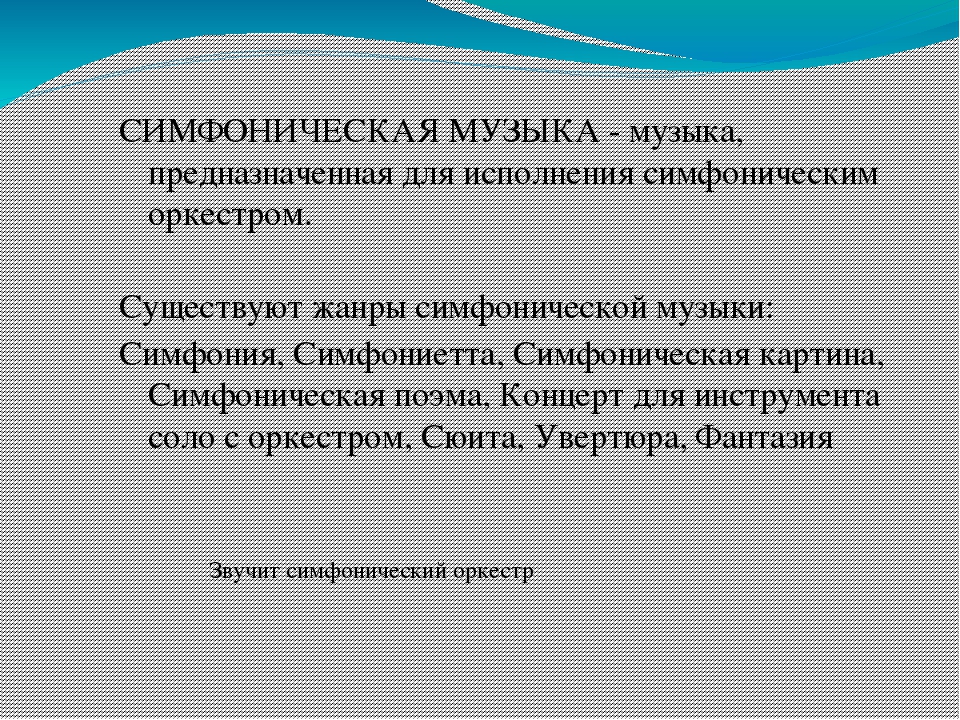 СИМФОНИЧЕСКАЯ МУЗЫКА - музыка, предназначенная для исполнения симфоническим оркестром.

Существуют жанры симфонической музыки:
Симфония, Симфониетта, Симфоническая картина, Симфоническая поэма, Концерт для инструмента соло с оркестром, Сюита, Увертюра, Фантазия

Звучит симфонический оркестр